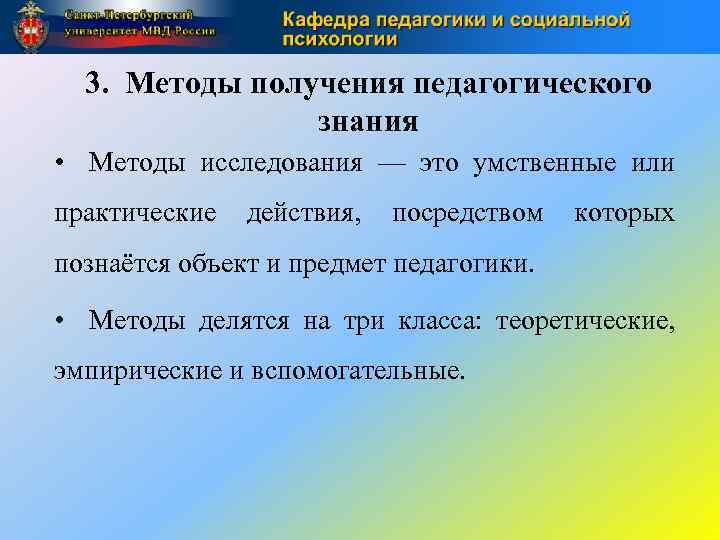 Санкт-Петербургский университет МВД России

Кафедра педагогики и социальной психологии

3. Методы получения педагогического знания

• Методы исследования — это умственные или практические действия, посредством которых познаётся объект и предмет педагогики.

• Методы делятся на три класса: теоретические, эмпирические и вспомогательные.